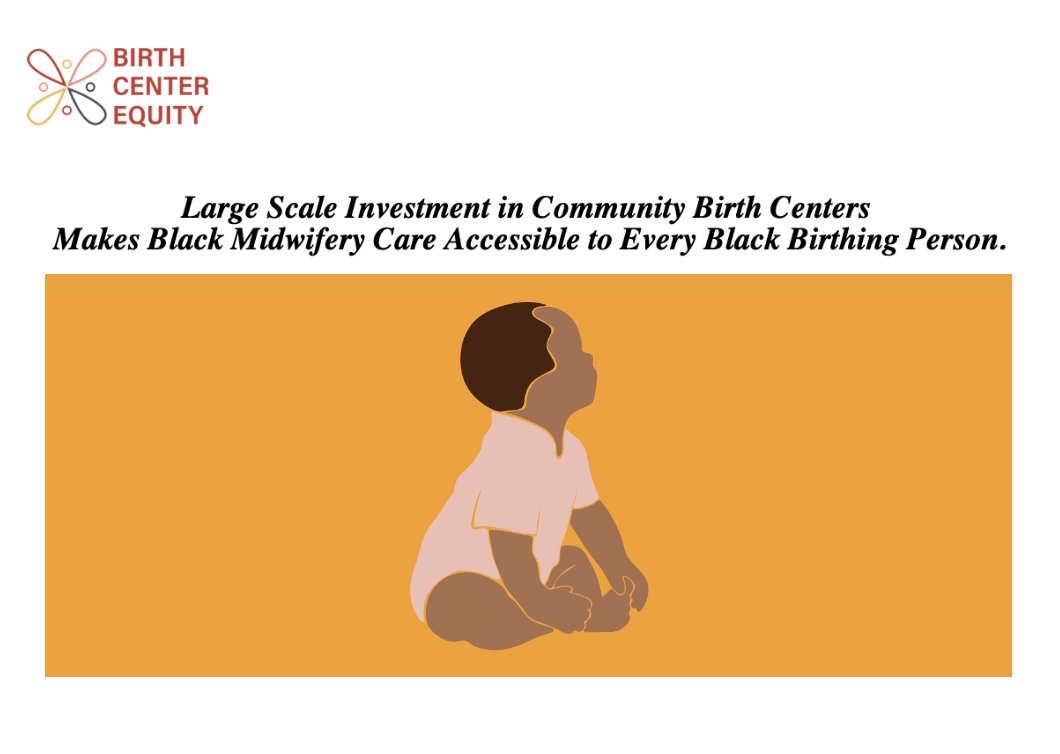 BIRTH CENTER EQUITY

Large Scale Investment in Community Birth Centers Makes Black Midwifery Care Accessible to Every Black Birthing Person.